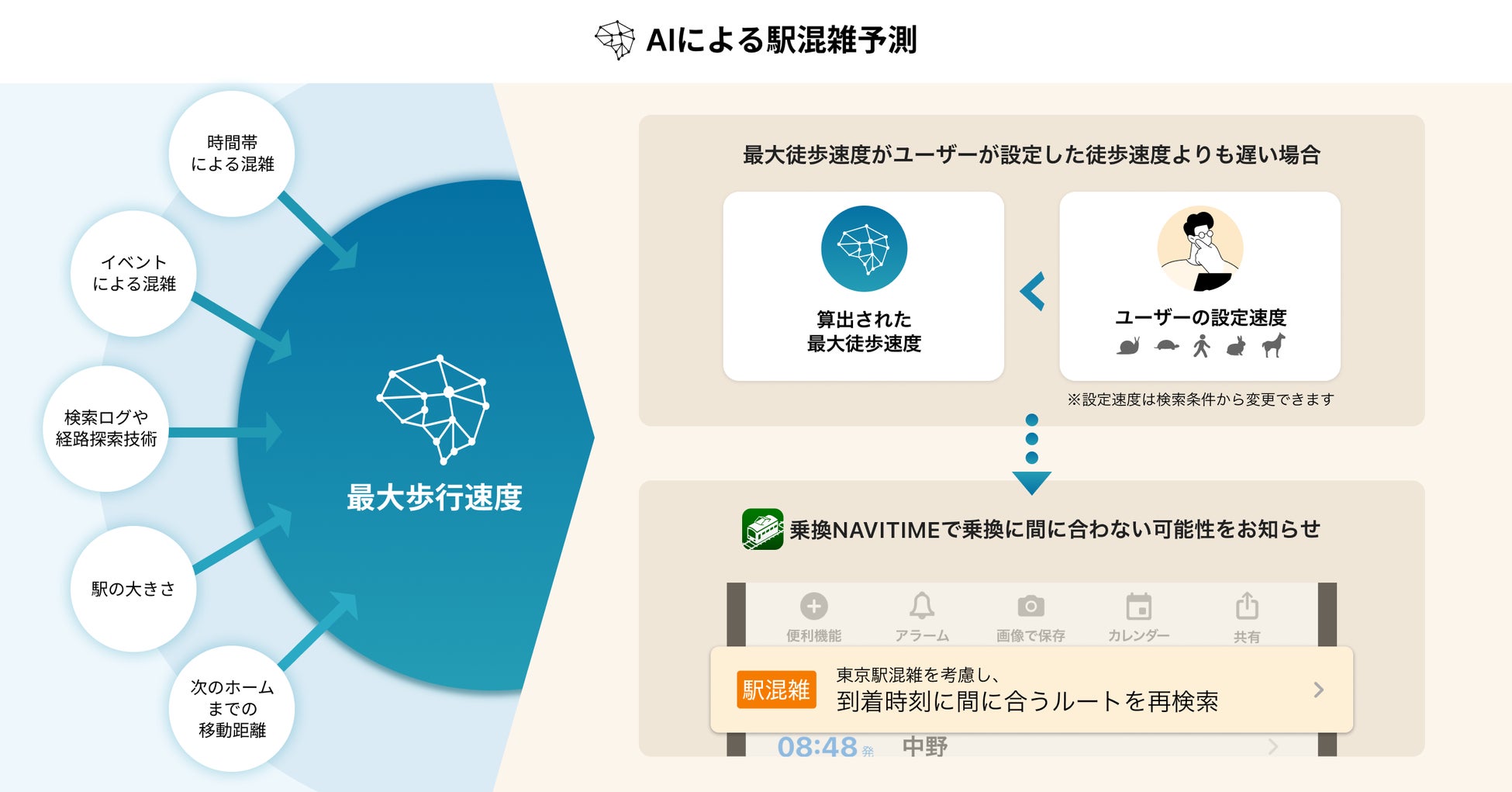 AIによる駅混雑予測

時間帯による混雑

イベントによる混雑

検索ログや経路探索技術

駅の大きさ

次のホームまでの移動距離

最大歩行速度

最大徒歩速度がユーザーが設定した徒歩速度よりも遅い場合

算出された最大徒歩速度

ユーザーの設定速度

※設定速度は検索条件から変更できます

乗換NAVITIMEで乗換に間に合わない可能性をお知らせ

便利機能　アラーム　画像で保存　カレンダー　共有

駅混雑

東京駅混雑を考慮し、
到着時刻に間に合うルートを再検索

08:48 発　中野